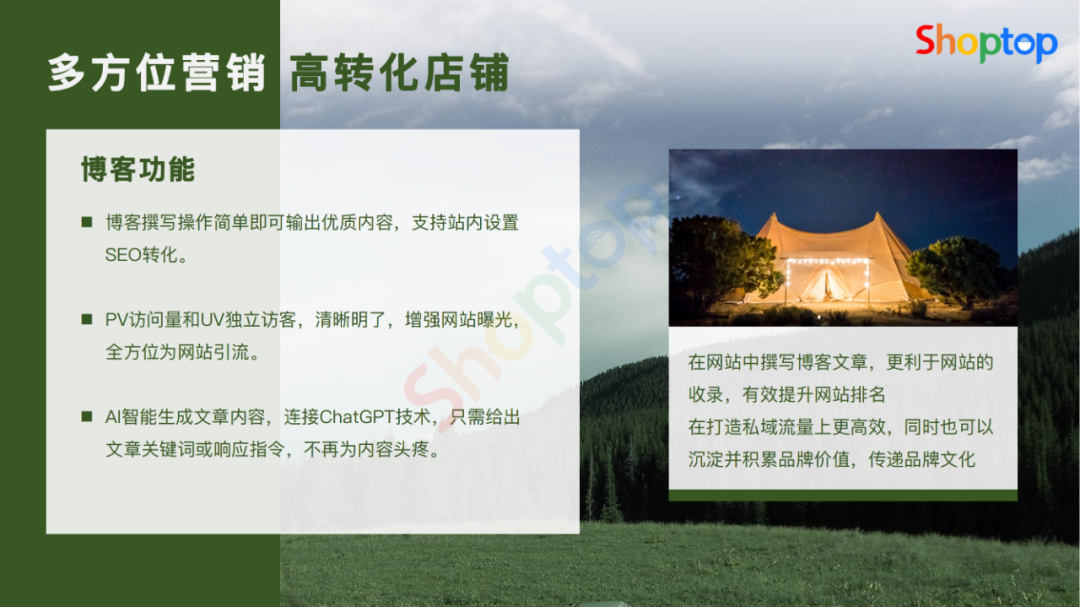 多方位营销 高转化店铺

Shoptop

博客功能

■ 博客撰写操作简单即可输出优质内容，支持站内设置SEO转化。

■ PV访问量和UV独立访客，清晰明了，增强网站曝光，全方位为网站引流。

■ AI智能生成文章内容，连接ChatGPT技术，只需给出文章关键词或响应指令，不再为内容头疼。

Shoptop

在网站中撰写博客文章，更利于网站的收录，有效提升网站排名
在打造私域流量上更高效，同时也可以沉淀并积累品牌价值，传递品牌文化